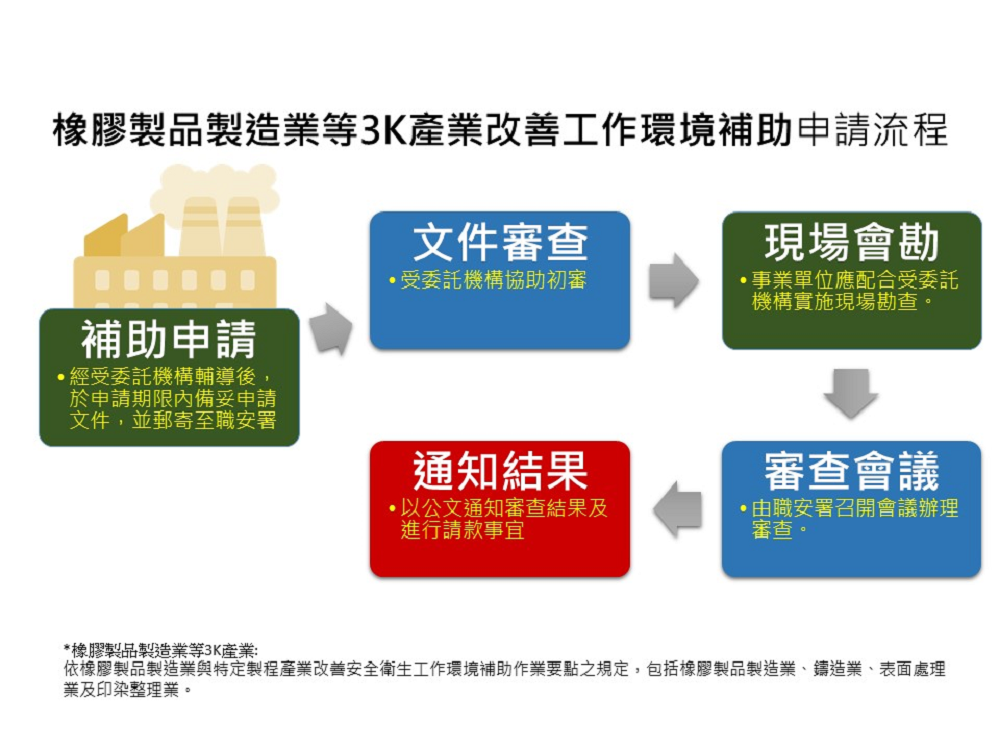 橡膠製品製造業等3K產業改善工作環境補助申請流程

補助申請
• 經受委託機構輔導後，於申請期限內備妥申請文件，並郵寄至職安署

文件審查
• 受委託機構協助初審

現場會勘
• 事業單位應配合受委託機構實施現場勘查。

審查會議
• 由職安署召開會議辦理審查。

通知結果
• 以公文通知審查結果及進行請款事宜

*橡膠製品製造業等3K產業:
依橡膠製品製造業與特定製程產業改善安全衛生工作環境補助作業要點之規定，包括橡膠製品製造業、鑄造業、表面處理業及印染整理業。